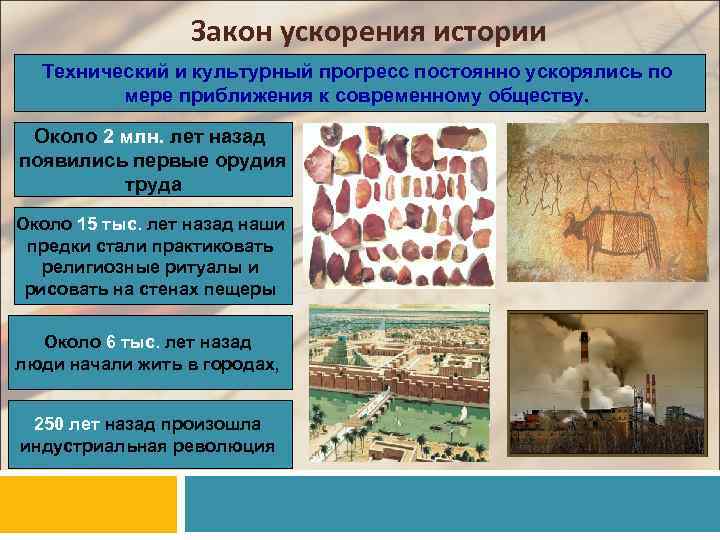 Закон ускорения истории

Технический и культурный прогресс постоянно ускорялись по мере приближения к современному обществу.

Около 2 млн. лет назад появились первые орудия труда

Около 15 тыс. лет назад наши предки стали практиковать религиозные ритуалы и рисовать на стенах пещеры

Около 6 тыс. лет назад люди начали жить в городах,

250 лет назад произошла индустриальная революция